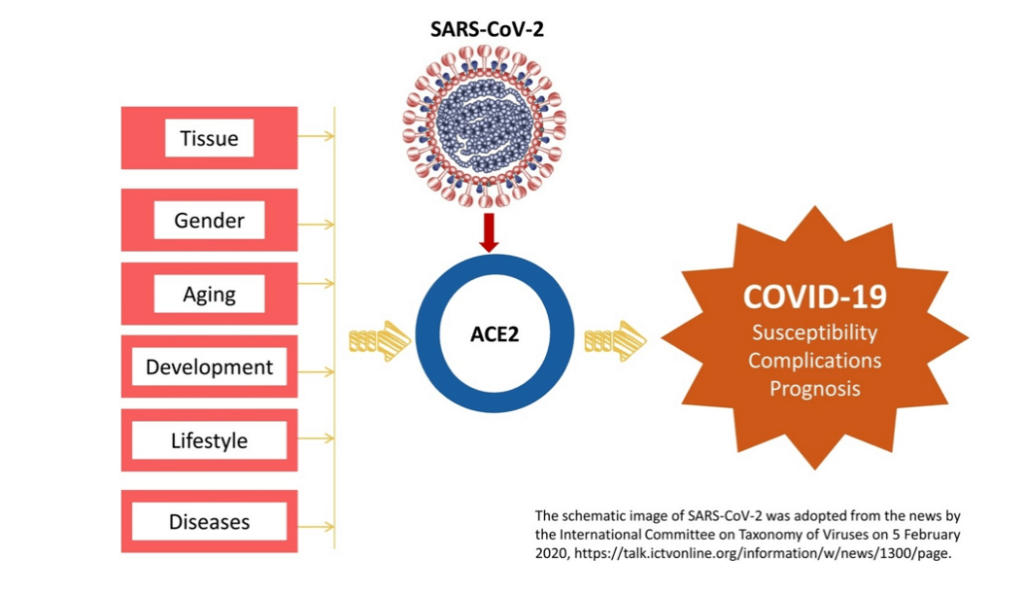 SARS-CoV-2

Tissue

Gender

Aging

Development

Lifestyle

Diseases

ACE2

COVID-19
Susceptibility
Complications
Prognosis

The schematic image of SARS-CoV-2 was adopted from the news by the International Committee on Taxonomy of Viruses on 5 February 2020, https://talk.ictvonline.org/information/w/news/1300/page.